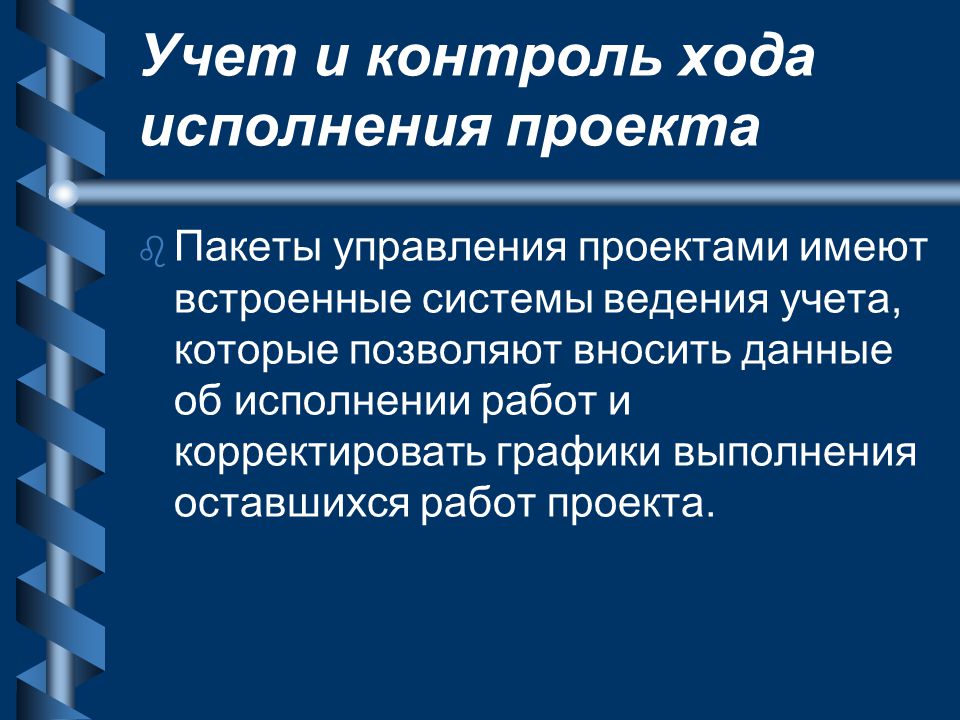 Учет и контроль хода исполнения проекта

Пакеты управления проектами имеют встроенные системы ведения учета, которые позволяют вносить данные об исполнении работ и корректировать графики выполнения оставшихся работ проекта.